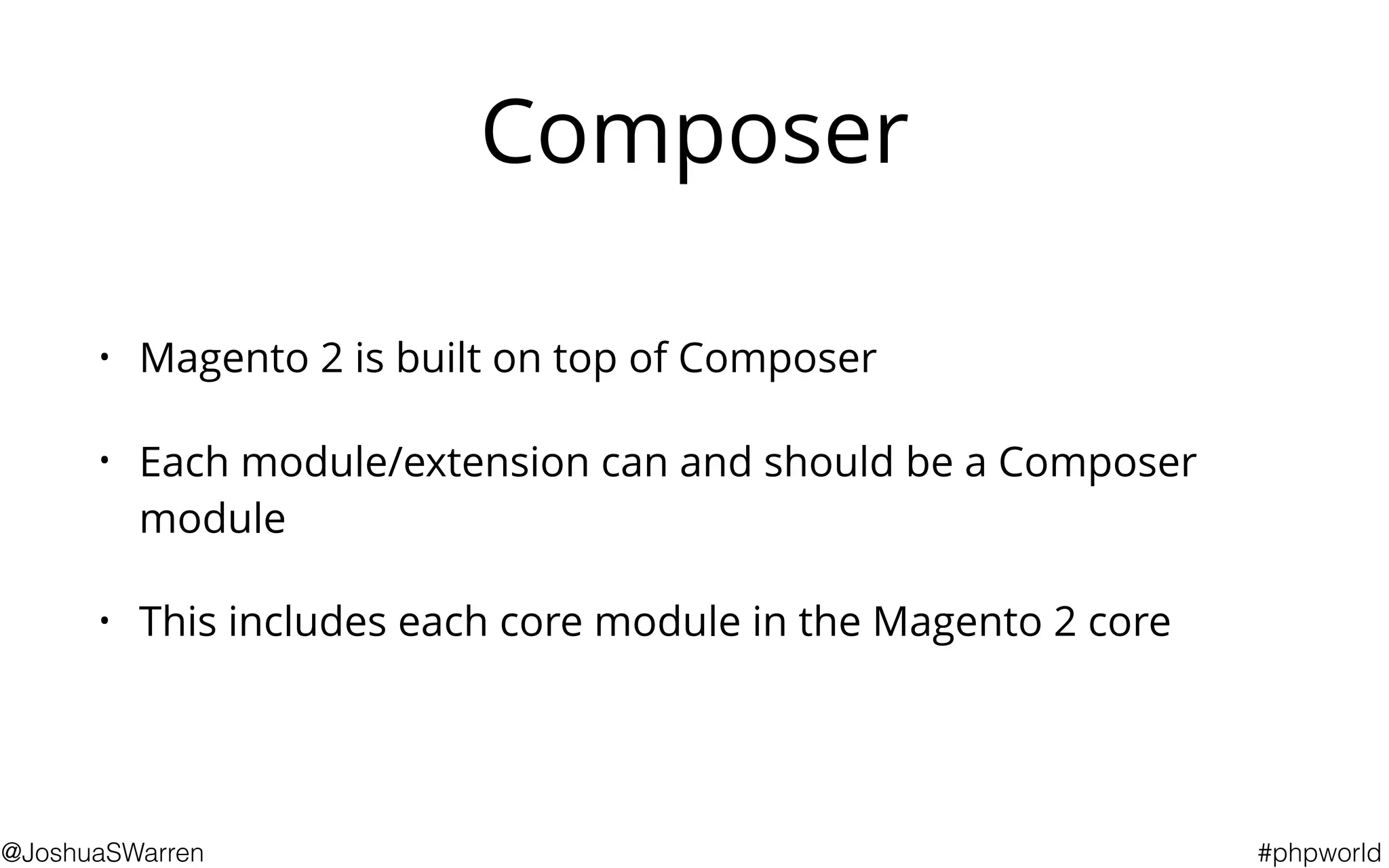 Composer

• Magento 2 is built on top of Composer

• Each module/extension can and should be a Composer module

• This includes each core module in the Magento 2 core

@JoshuaSWarren

#phpworld